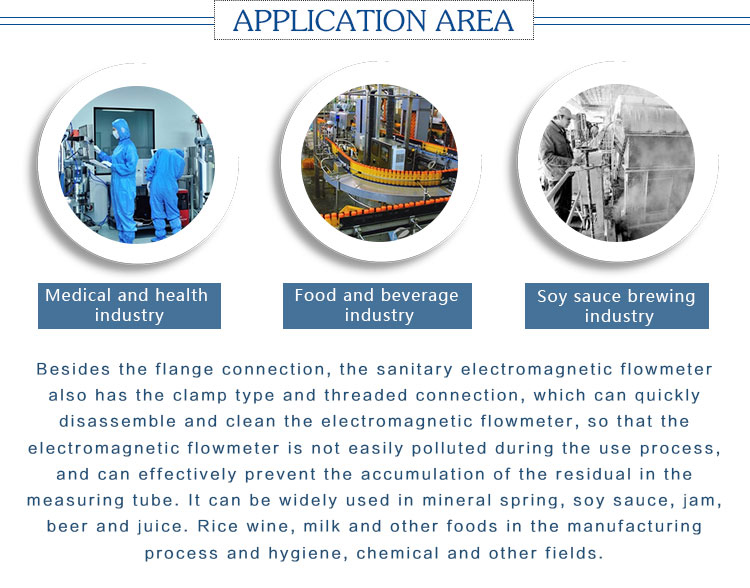 APPLICATION AREA

Medical and health industry

Food and beverage industry

Soy sauce brewing industry

Besides the flange connection, the sanitary electromagnetic flowmeter also has the clamp type and threaded connection, which can quickly disassemble and clean the electromagnetic flowmeter, so that the electromagnetic flowmeter is not easily polluted during the use process, and can effectively prevent the accumulation of the residual in the measuring tube. It can be widely used in mineral spring, soy sauce, jam, beer and juice. Rice wine, milk and other foods in the manufacturing process and hygiene, chemical and other fields.